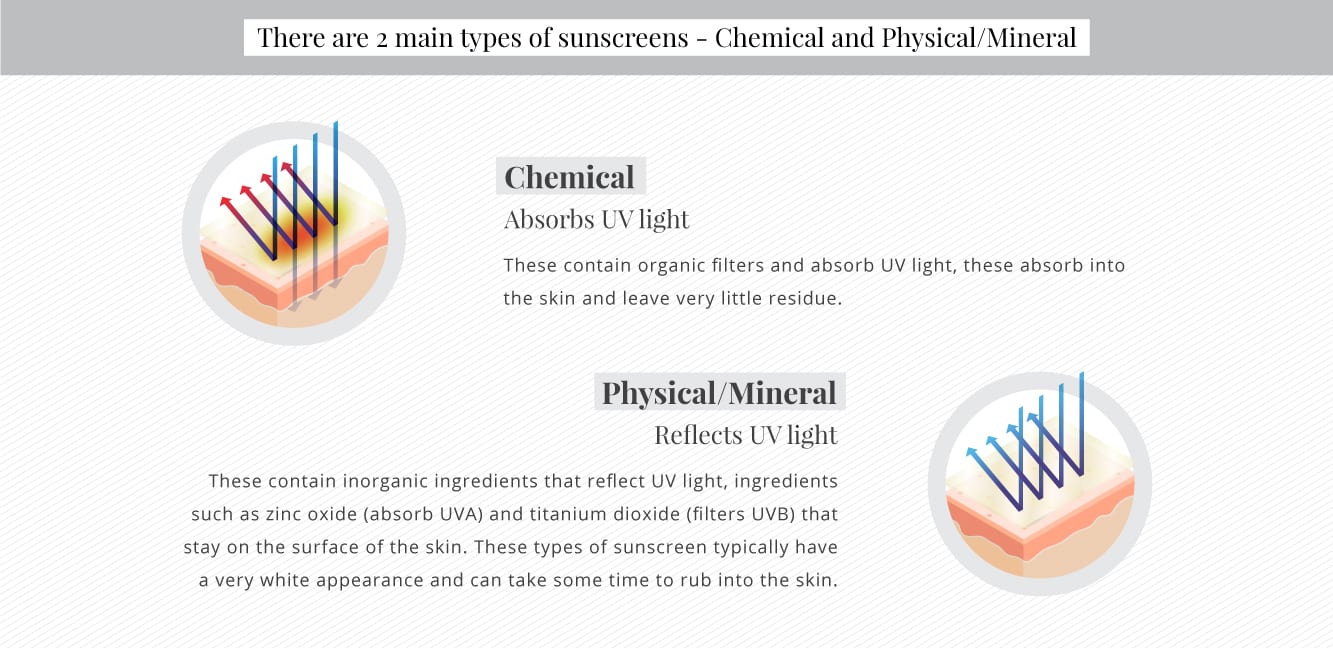 There are 2 main types of sunscreens - Chemical and Physical/Mineral

Chemical

Absorbs UV light

These contain organic filters and absorb UV light, these absorb into the skin and leave very little residue.

Physical/Mineral

Reflects UV light

These contain inorganic ingredients that reflect UV light, ingredients such as zinc oxide (absorb UVA) and titanium dioxide (filters UVB) that stay on the surface of the skin. These types of sunscreen typically have a very white appearance and can take some time to rub into the skin.